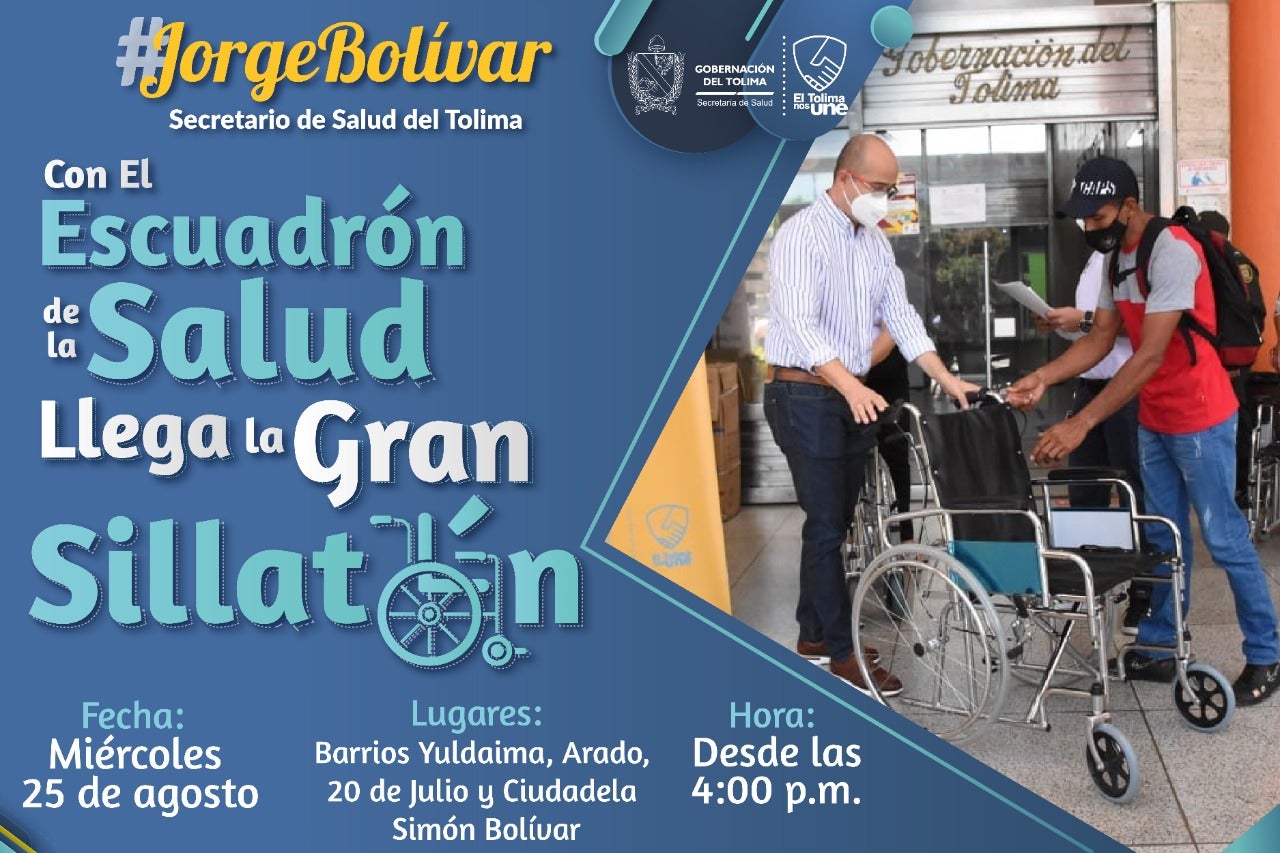 #JorgeBolívar
Secretario de Salud del Tolima

GOBERNACIÓN DEL TOLIMA
Secretaría de Salud

El Tolima nos une

Gobernación del Tolima

Con El Escuadrón de la Salud Llega la Gran Sillatón

Fecha:
Miércoles
25 de agosto

Lugares:
Barrios Yuldaima, Arado, 20 de Julio y Ciudadela Simón Bolívar

Hora:
Desde las
4:00 p.m.